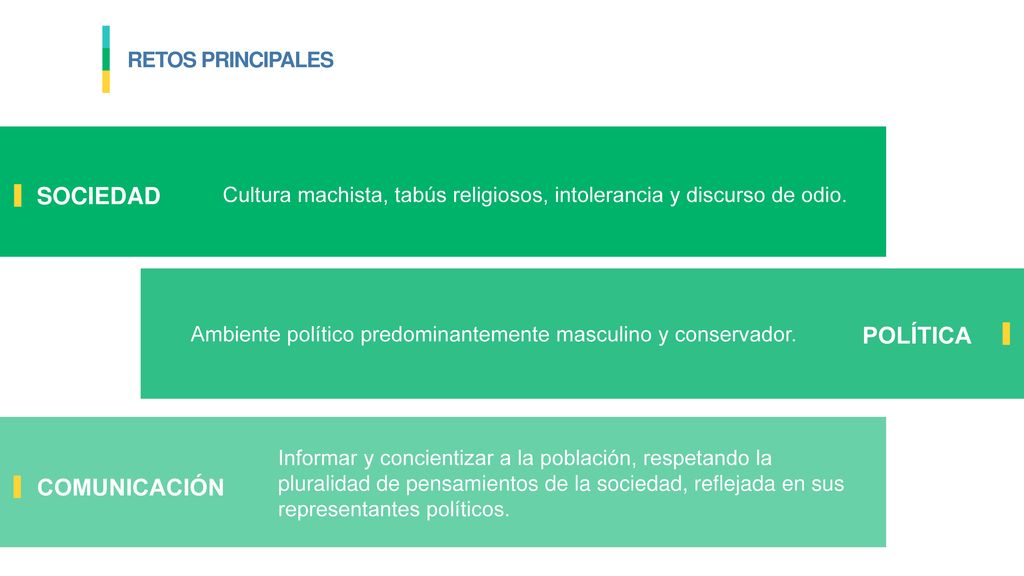 RETOS PRINCIPALES

SOCIEDAD

Cultura machista, tabús religiosos, intolerancia y discurso de odio.

Ambiente político predominantemente masculino y conservador.

POLÍTICA

COMUNICACIÓN

Informar y concientizar a la población, respetando la pluralidad de pensamientos de la sociedad, reflejada en sus representantes políticos.